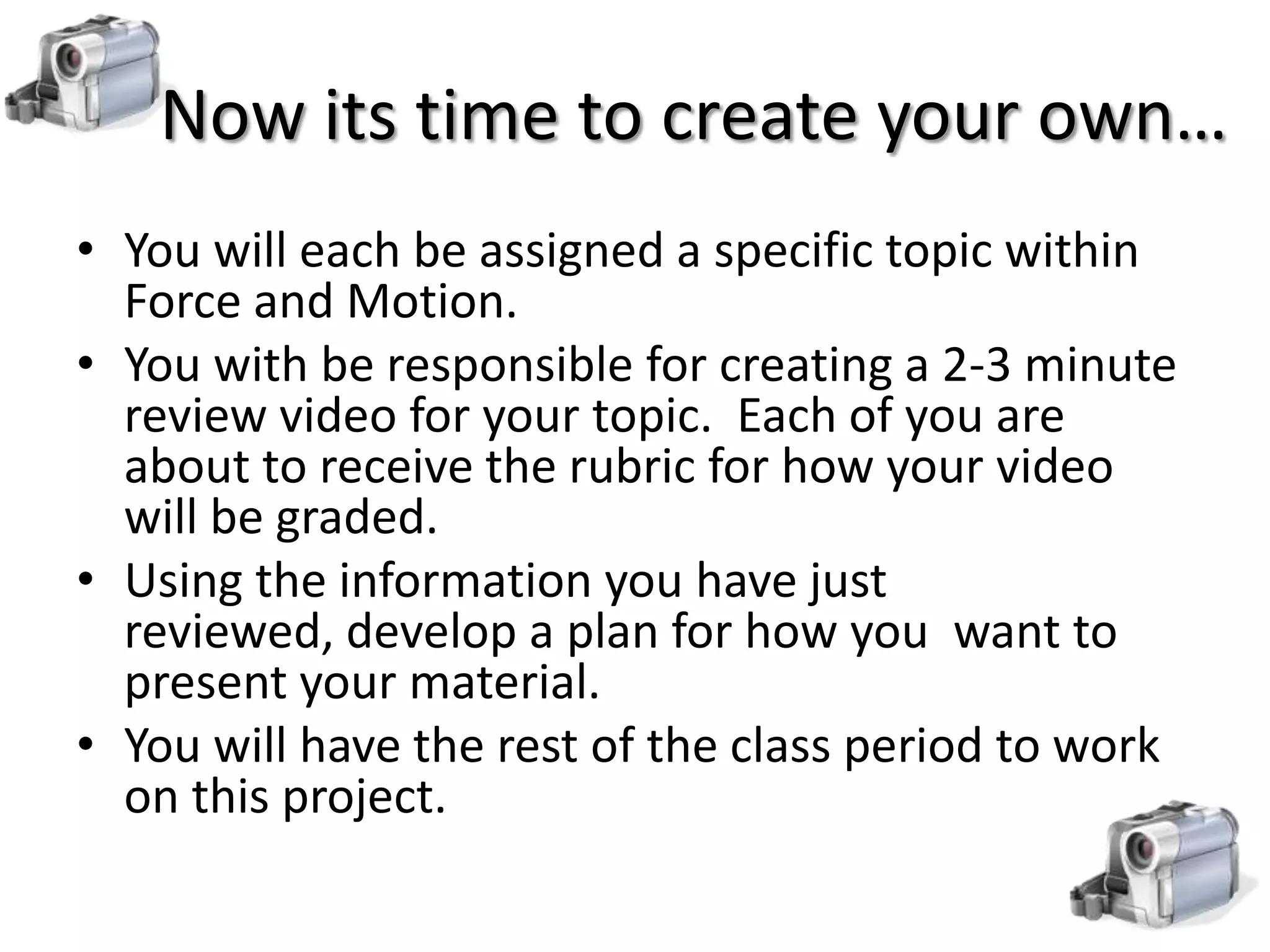 Now its time to create your own…

• You will each be assigned a specific topic within Force and Motion.
• You with be responsible for creating a 2-3 minute review video for your topic. Each of you are about to receive the rubric for how your video will be graded.
• Using the information you have just reviewed, develop a plan for how you want to present your material.
• You will have the rest of the class period to work on this project.